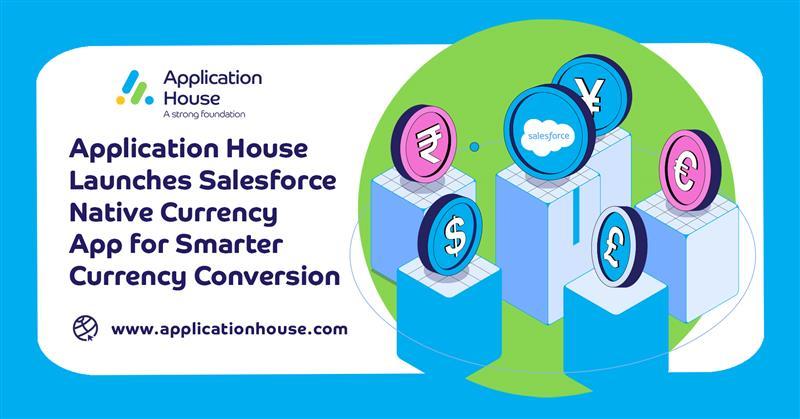 Application House
A strong foundation

Application House Launches Salesforce Native Currency App for Smarter Currency Conversion

www.applicationhouse.com

₹ ¥ salesforce € $ £